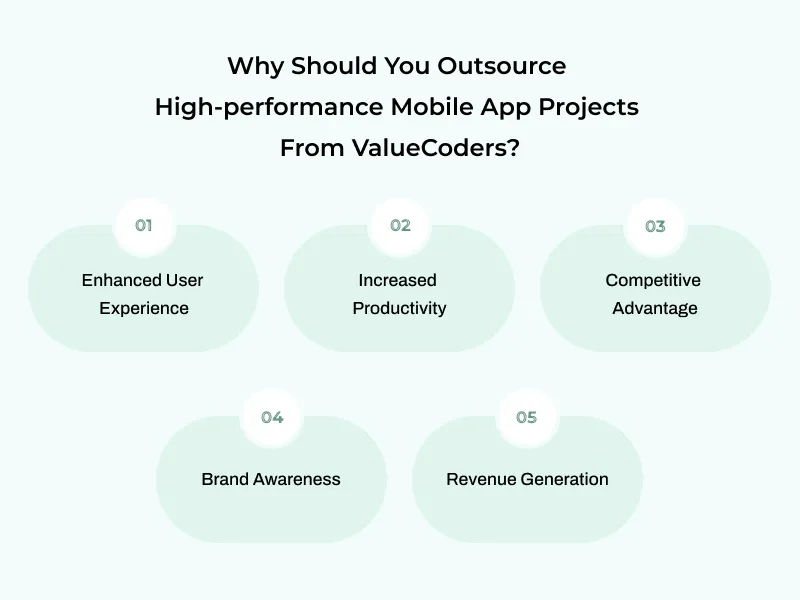 Why Should You Outsource High-performance Mobile App Projects From ValueCoders?

01
Enhanced User Experience

02
Increased Productivity

03
Competitive Advantage

04
Brand Awareness

05
Revenue Generation